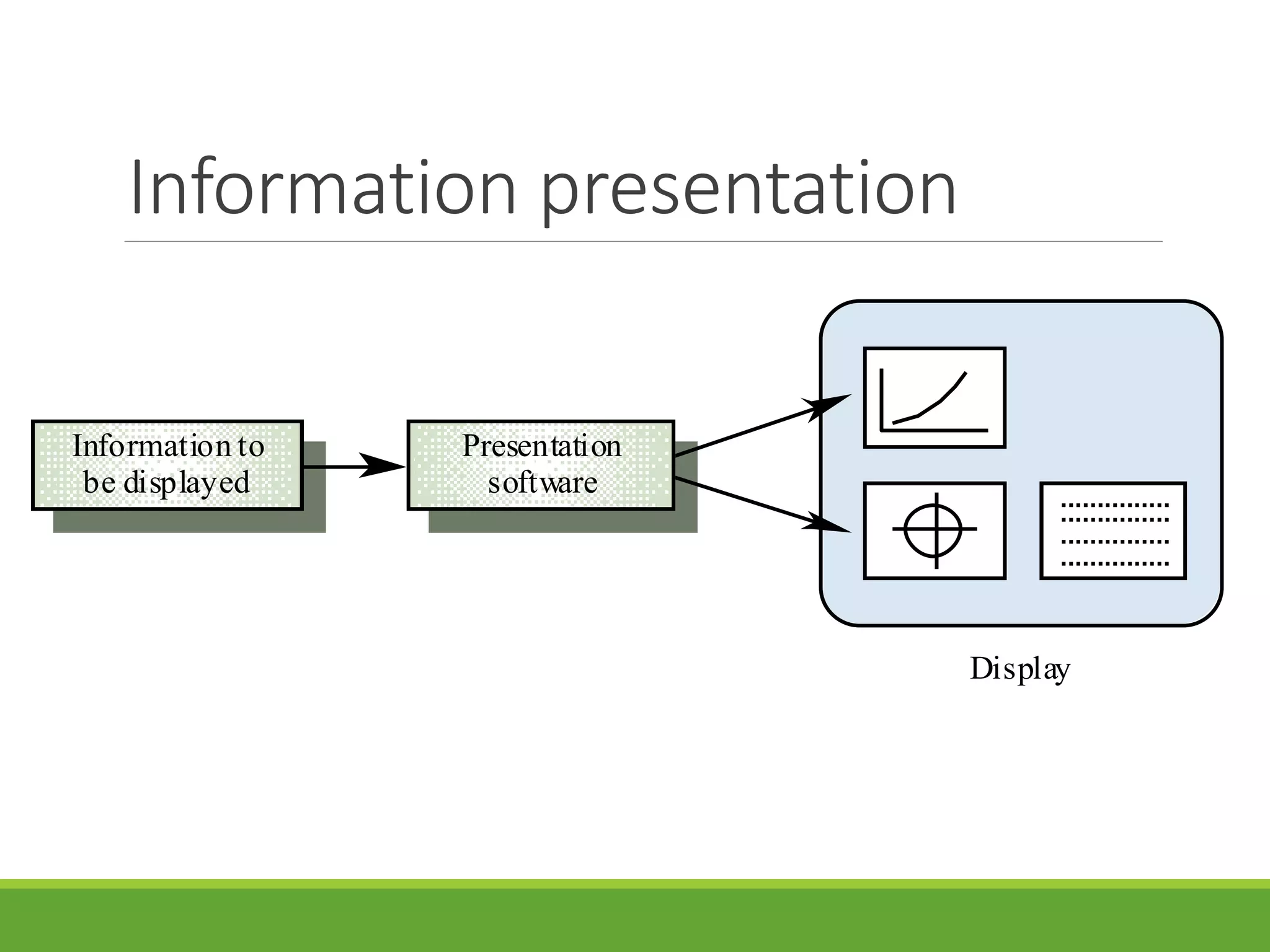 Information presentation

Information to be displayed

Presentation software

Display